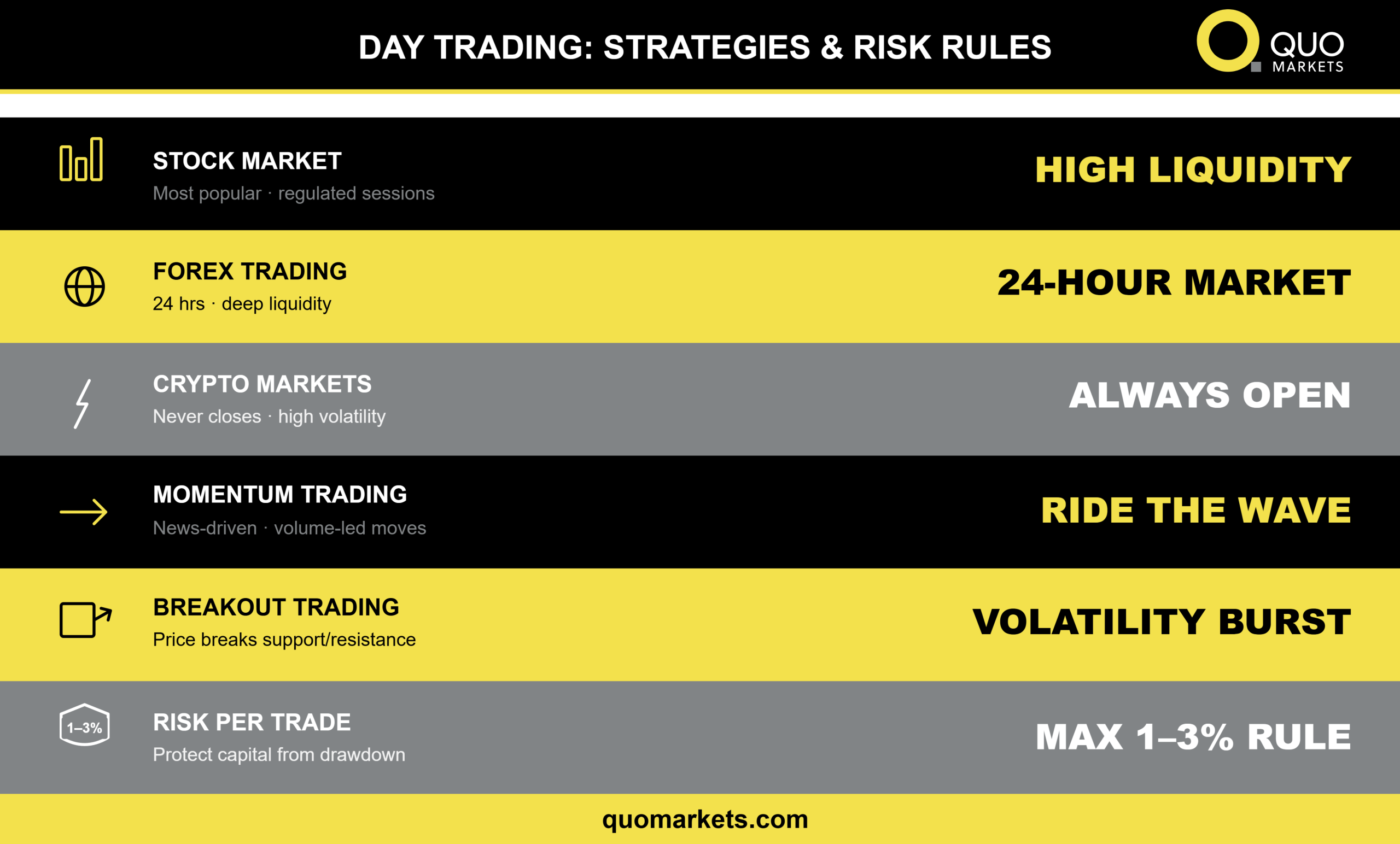 DAY TRADING: STRATEGIES & RISK RULES

QUO MARKETS

STOCK MARKET
Most popular · regulated sessions

HIGH LIQUIDITY

FOREX TRADING
24 hrs · deep liquidity

24-HOUR MARKET

CRYPTO MARKETS
Never closes · high volatility

ALWAYS OPEN

MOMENTUM TRADING
News-driven · volume-led moves

RIDE THE WAVE

BREAKOUT TRADING
Price breaks support/resistance

VOLATILITY BURST

1–3%

RISK PER TRADE
Protect capital from drawdown

MAX 1–3% RULE

quomarkets.com